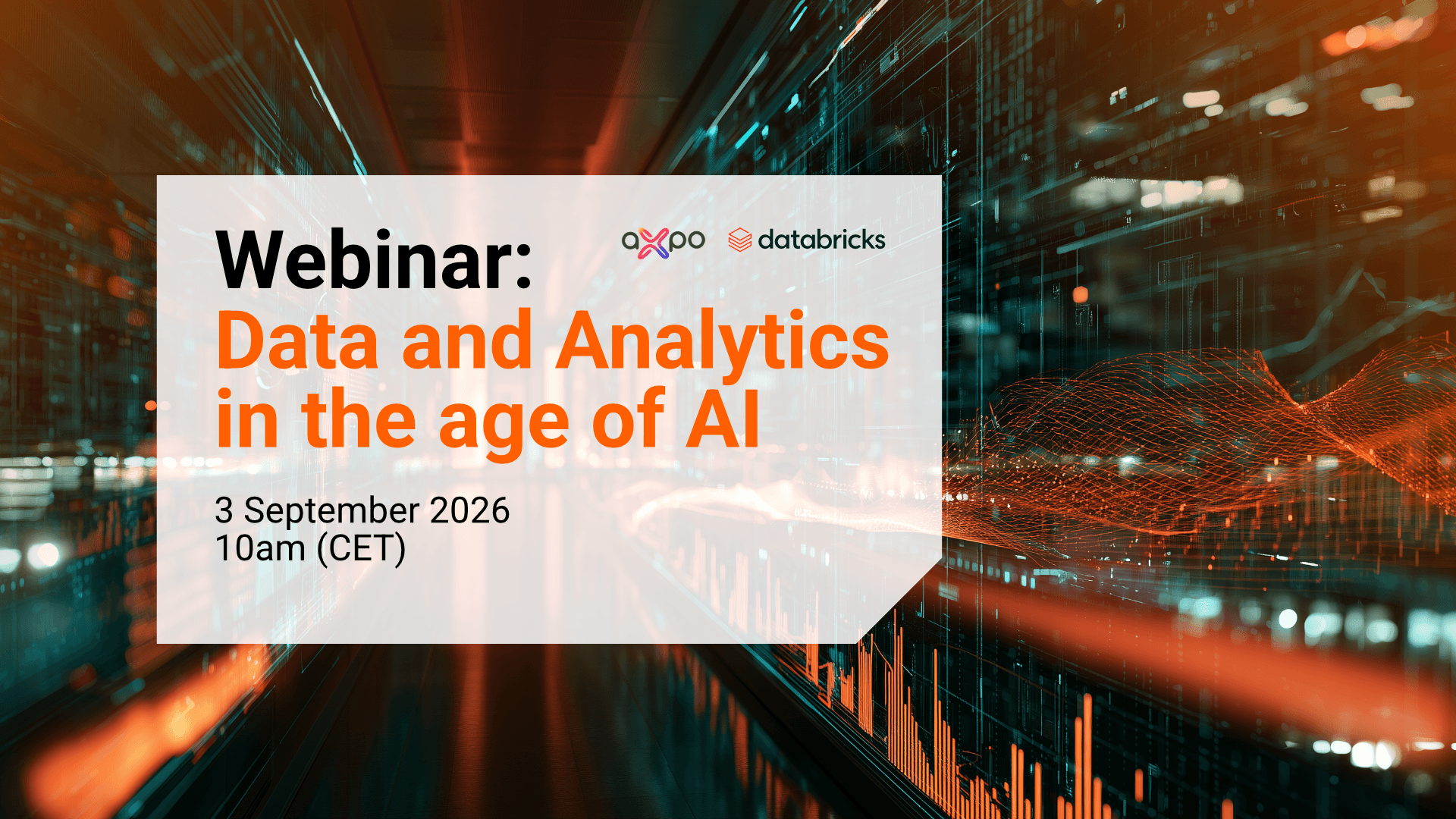 Webinar:

axpo databricks

Data and Analytics in the age of AI

3 September 2026
10am (CET)